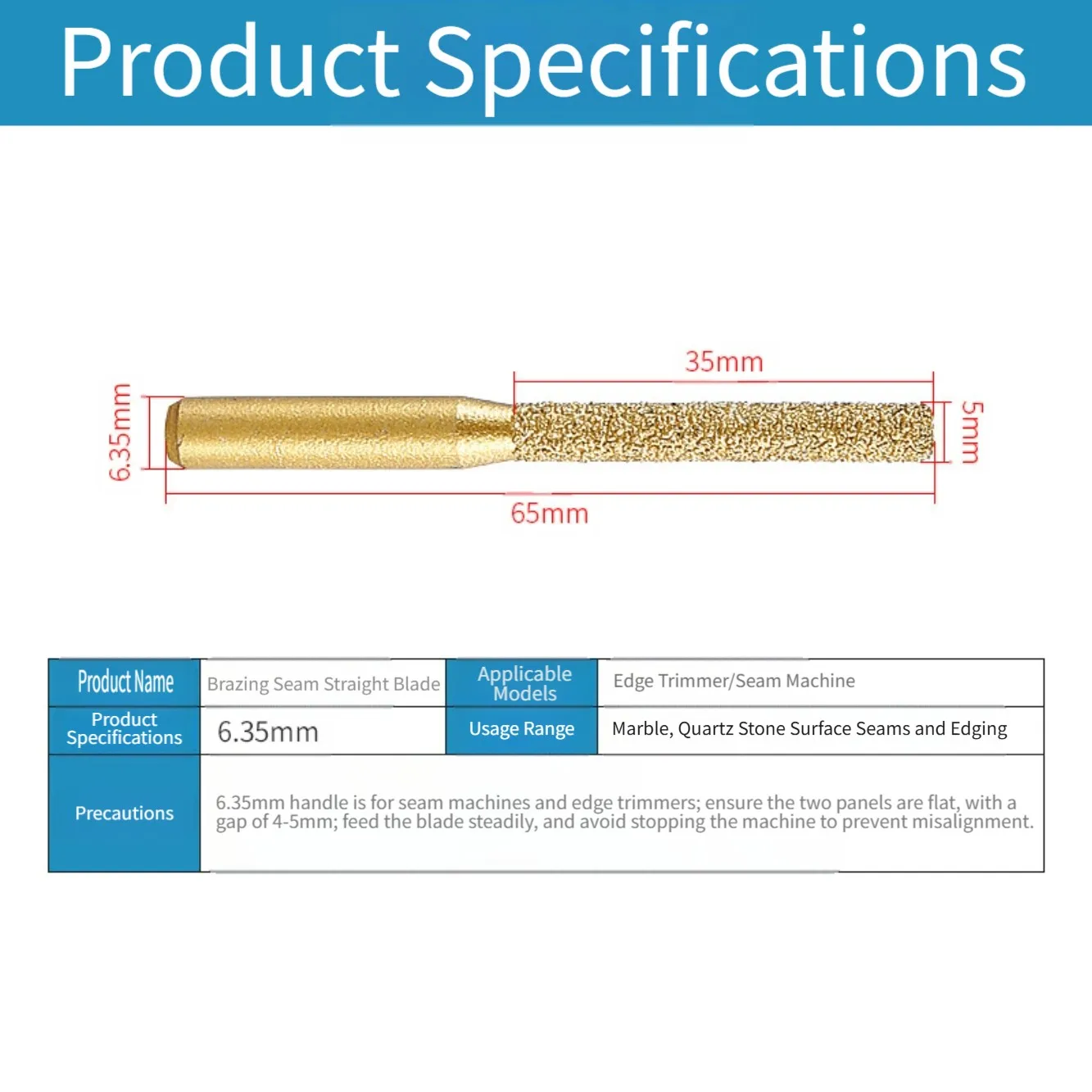 Product Specifications

35mm

6.35mm

5mm

65mm

| Product Name | Brazing Seam Straight Blade | Applicable Models | Edge Trimmer/Seam Machine |
|---|---|---|---|
| Product Specifications | 6.35mm | Usage Range | Marble, Quartz Stone Surface Seams and Edging |
| Precautions | 6.35mm handle is for seam machines and edge trimmers; ensure the two panels are flat, with a gap of 4-5mm; feed the blade steadily, and avoid stopping the machine to prevent misalignment. | | |